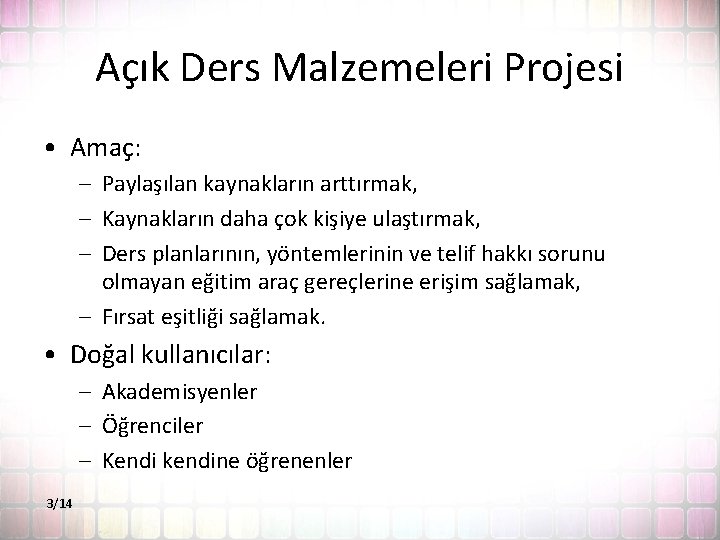 Açık Ders Malzemeleri Projesi

• Amaç:
– Paylaşılan kaynakların arttırmak,
– Kaynakların daha çok kişiye ulaştırmak,
– Ders planlarının, yöntemlerinin ve telif hakkı sorunu olmayan eğitim araç gereçlerine erişim sağlamak,
– Fırsat eşitliği sağlamak.

• Doğal kullanıcılar:
– Akademisyenler
– Öğrenciler
– Kendi kendine öğrenenler

3/14